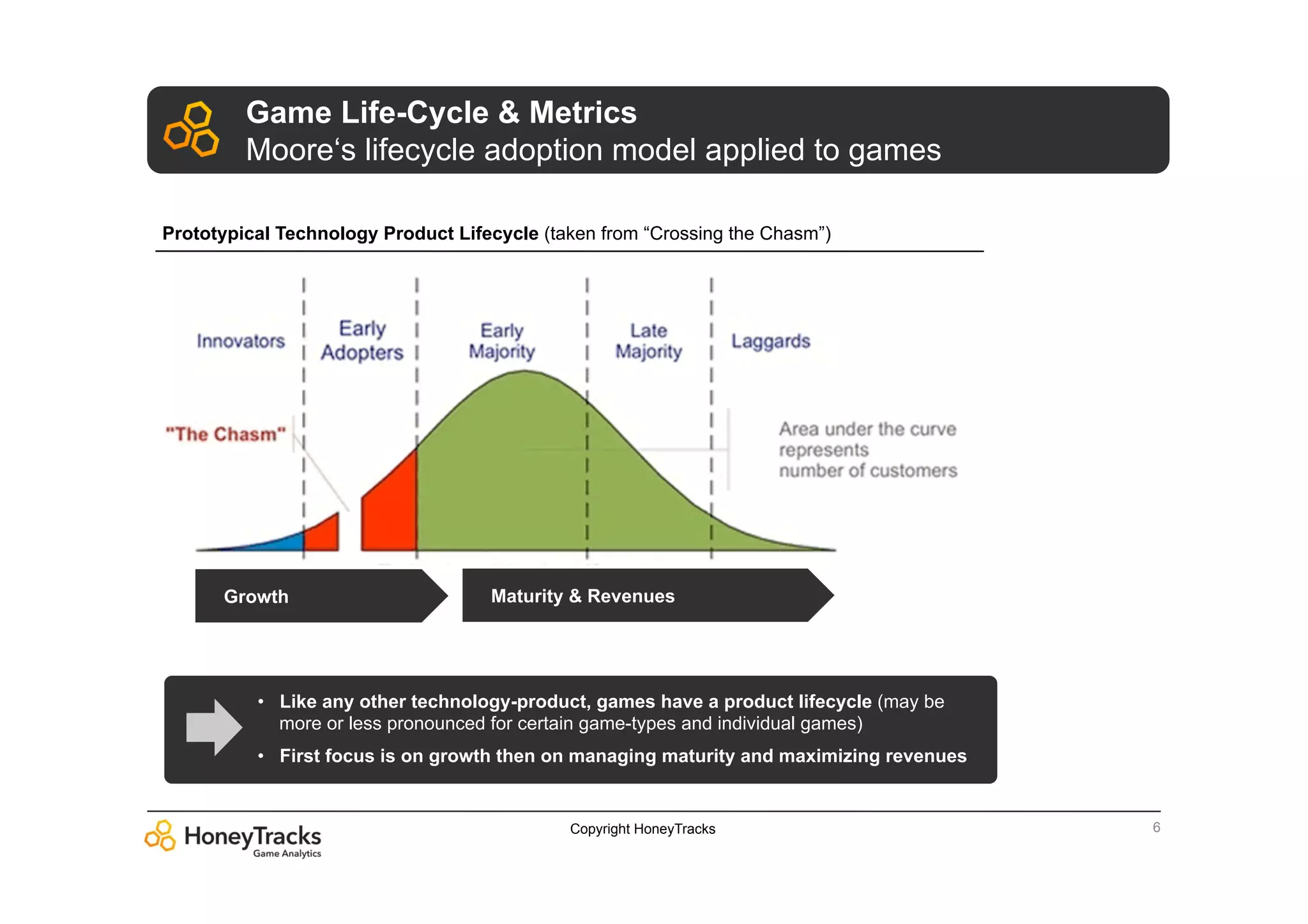 Game Life-Cycle & Metrics
Moore‘s lifecycle adoption model applied to games

Prototypical Technology Product Lifecycle (taken from “Crossing the Chasm”)

Innovators

Early Adopters

Early Majority

Late Majority

Laggards

"The Chasm"

Area under the curve represents number of customers

Growth

Maturity & Revenues

• Like any other technology-product, games have a product lifecycle (may be more or less pronounced for certain game-types and individual games)
• First focus is on growth then on managing maturity and maximizing revenues

HoneyTracks
Game Analytics

Copyright HoneyTracks

6